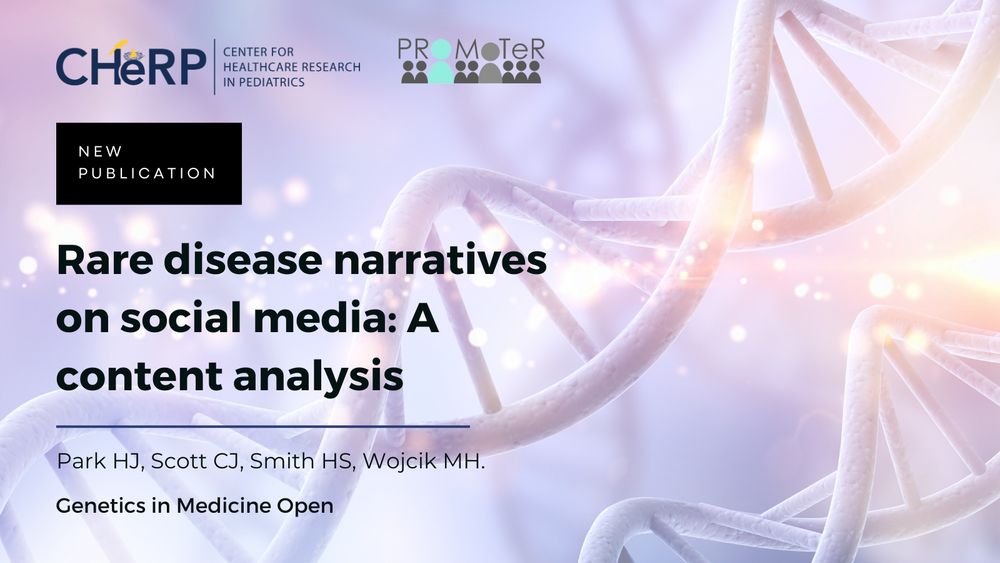 CHeRP CENTER FOR HEALTHCARE RESEARCH IN PEDIATRICS

PROMoTeR

NEW PUBLICATION

Rare disease narratives on social media: A content analysis

Park HJ, Scott CJ, Smith HS, Wojcik MH.

Genetics in Medicine Open